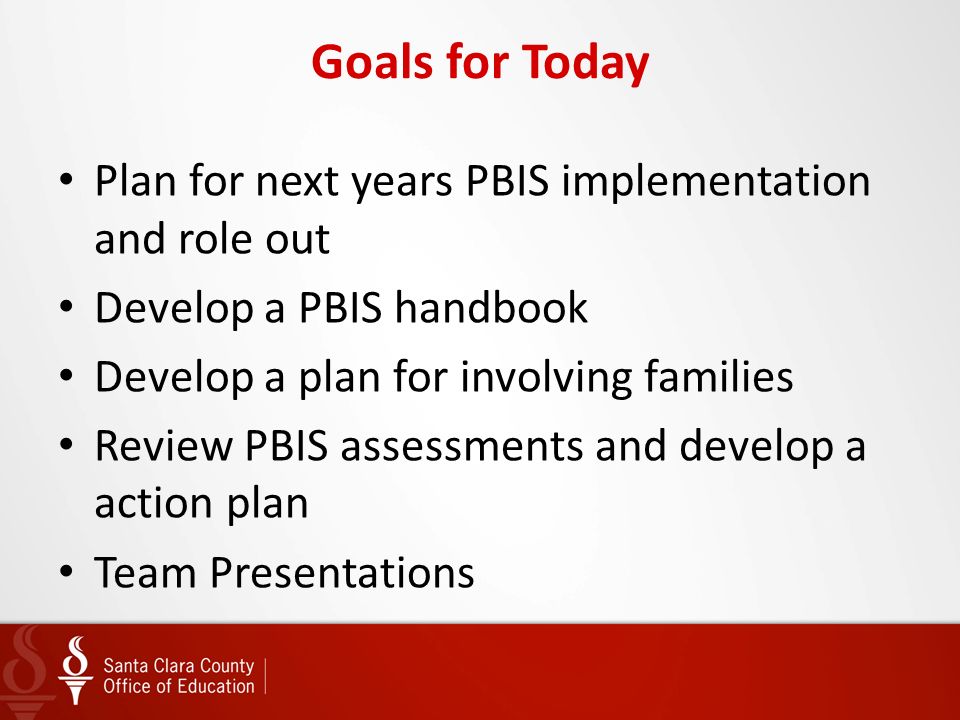 Goals for Today

• Plan for next years PBIS implementation and role out
• Develop a PBIS handbook
• Develop a plan for involving families
• Review PBIS assessments and develop a action plan
• Team Presentations

Santa Clara County Office of Education